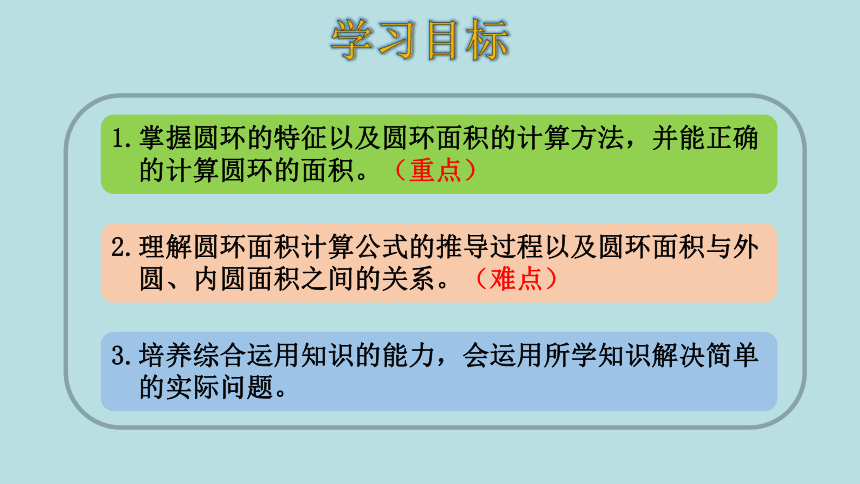 学习目标

1.掌握圆环的特征以及圆环面积的计算方法，并能正确的计算圆环的面积。（重点）

2.理解圆环面积计算公式的推导过程以及圆环面积与外圆、内圆面积之间的关系。（难点）

3.培养综合运用知识的能力，会运用所学知识解决简单的实际问题。